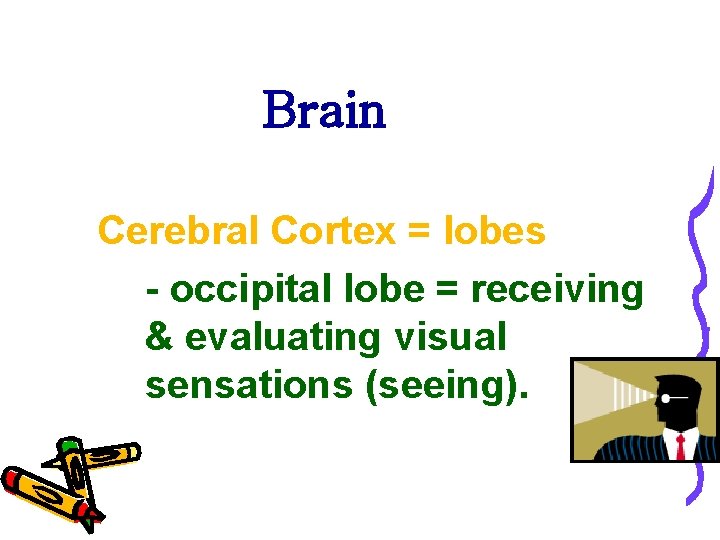 Brain

Cerebral Cortex = lobes

- occipital lobe = receiving & evaluating visual sensations (seeing).